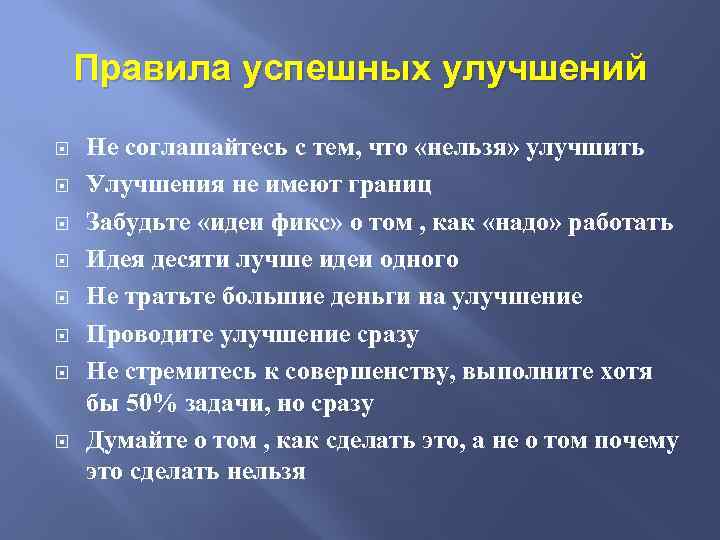 Правила успешных улучшений

Не соглашайтесь с тем, что «нельзя» улучшить

Улучшения не имеют границ

Забудьте «идеи фикс» о том , как «надо» работать

Идея десяти лучше идеи одного

Не тратьте большие деньги на улучшение

Проводите улучшение сразу

Не стремитесь к совершенству, выполните хотя бы 50% задачи, но сразу

Думайте о том , как сделать это, а не о том почему это сделать нельзя